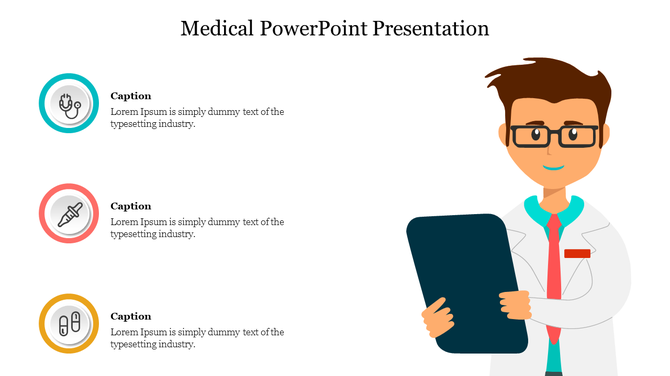 Medical PowerPoint Presentation

Caption
Lorem Ipsum is simply dummy text of the typesetting industry.

Caption
Lorem Ipsum is simply dummy text of the typesetting industry.

Caption
Lorem Ipsum is simply dummy text of the typesetting industry.